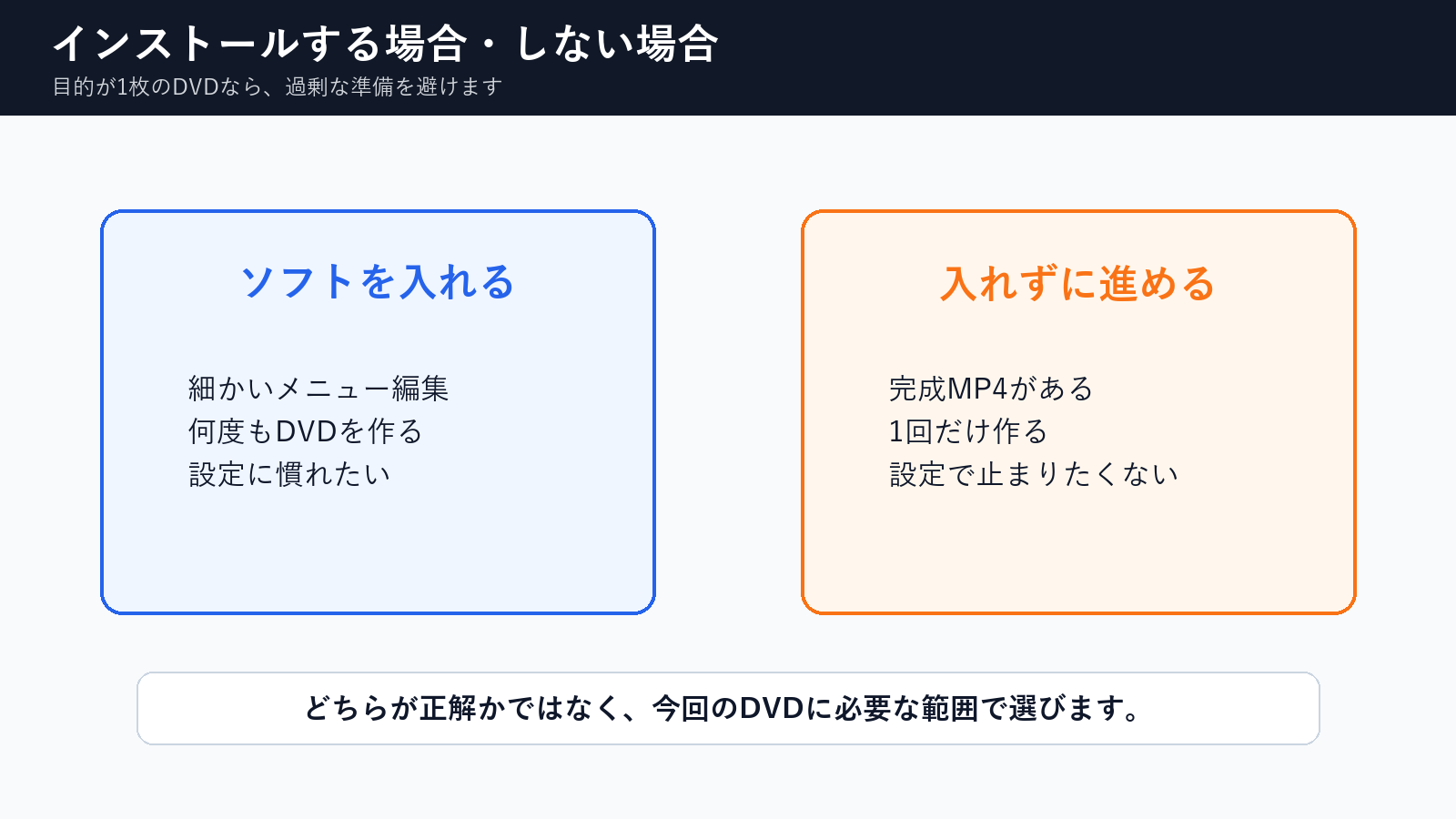 インストールする場合・しない場合
目的が1枚のDVDなら、過剰な準備を避けます

ソフトを入れる

細かいメニュー編集
何度もDVDを作る
設定に慣れたい

入れずに進める

完成MP4がある
1回だけ作る
設定で止まりたくない

どちらが正解かではなく、今回のDVDに必要な範囲で選びます。